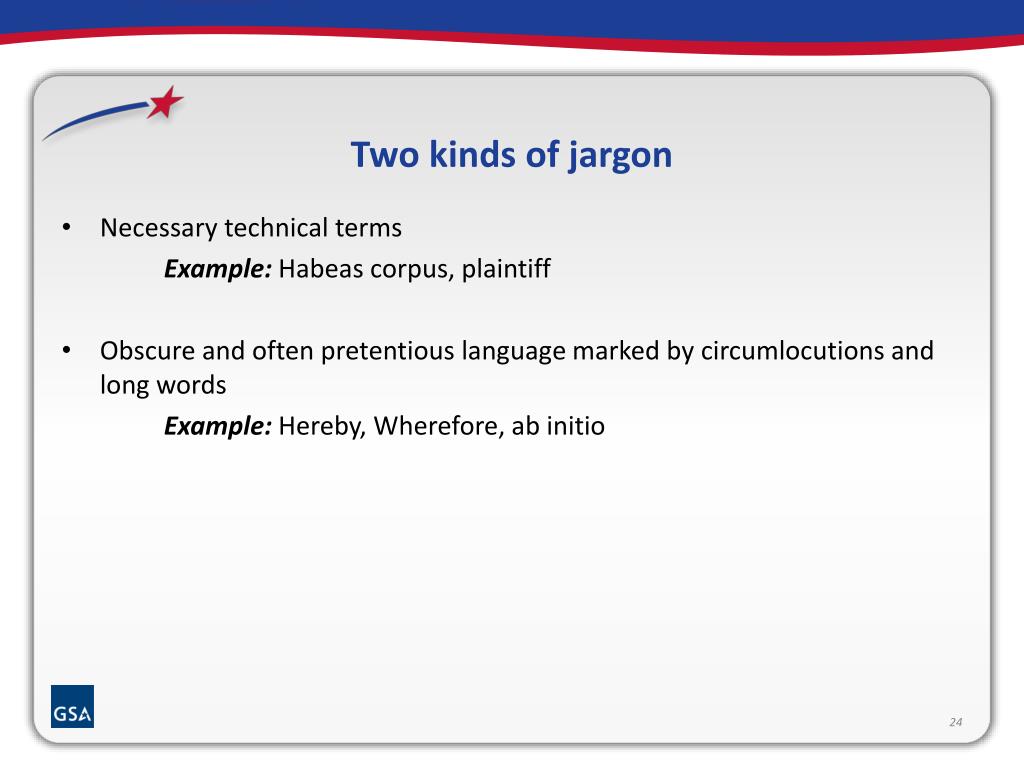 Two kinds of jargon

• Necessary technical terms

Example: Habeas corpus, plaintiff

• Obscure and often pretentious language marked by circumlocutions and long words

Example: Hereby, Wherefore, ab initio

GSA

24